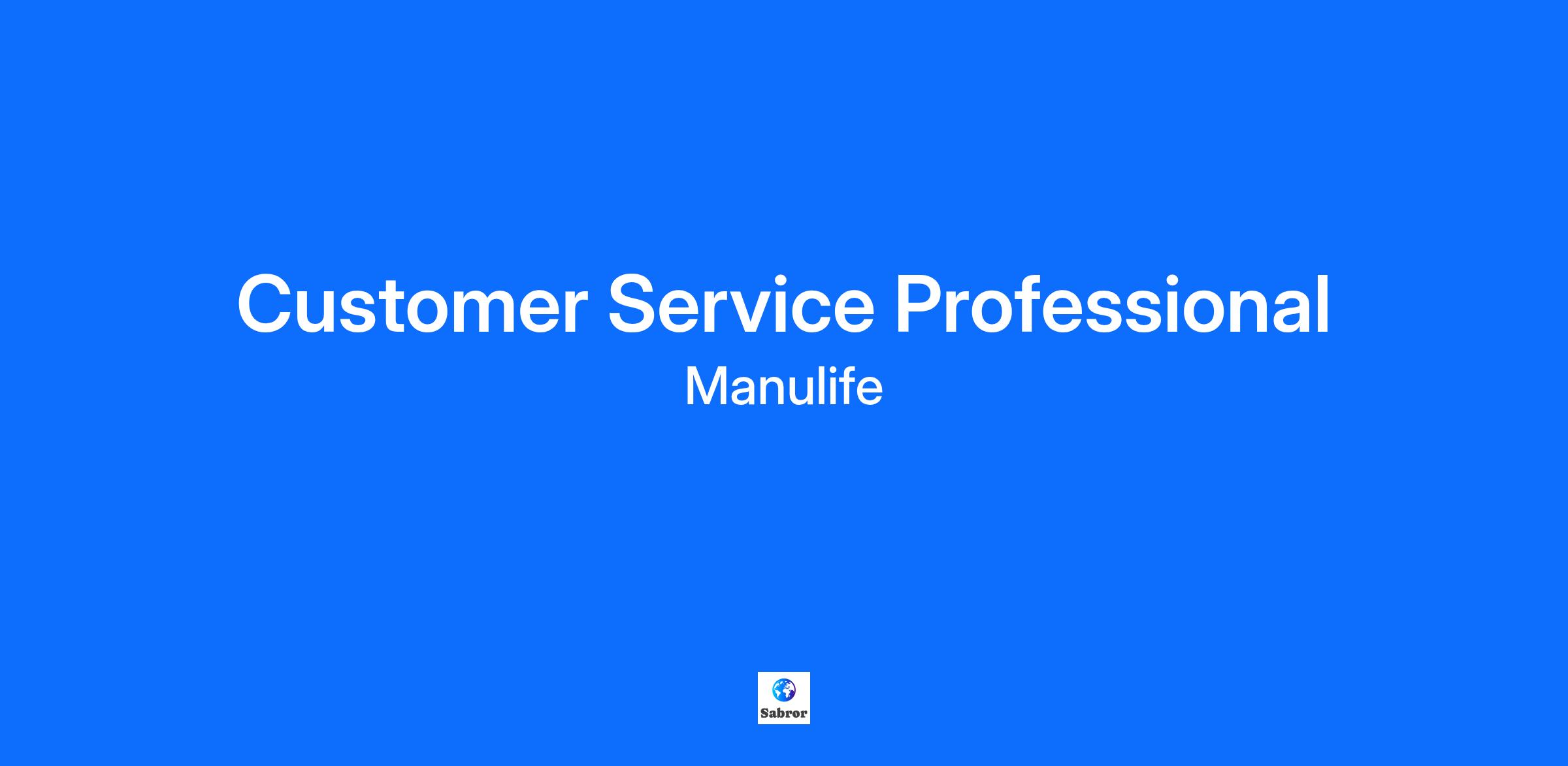 Customer Service Professional
Manulife

Sabror